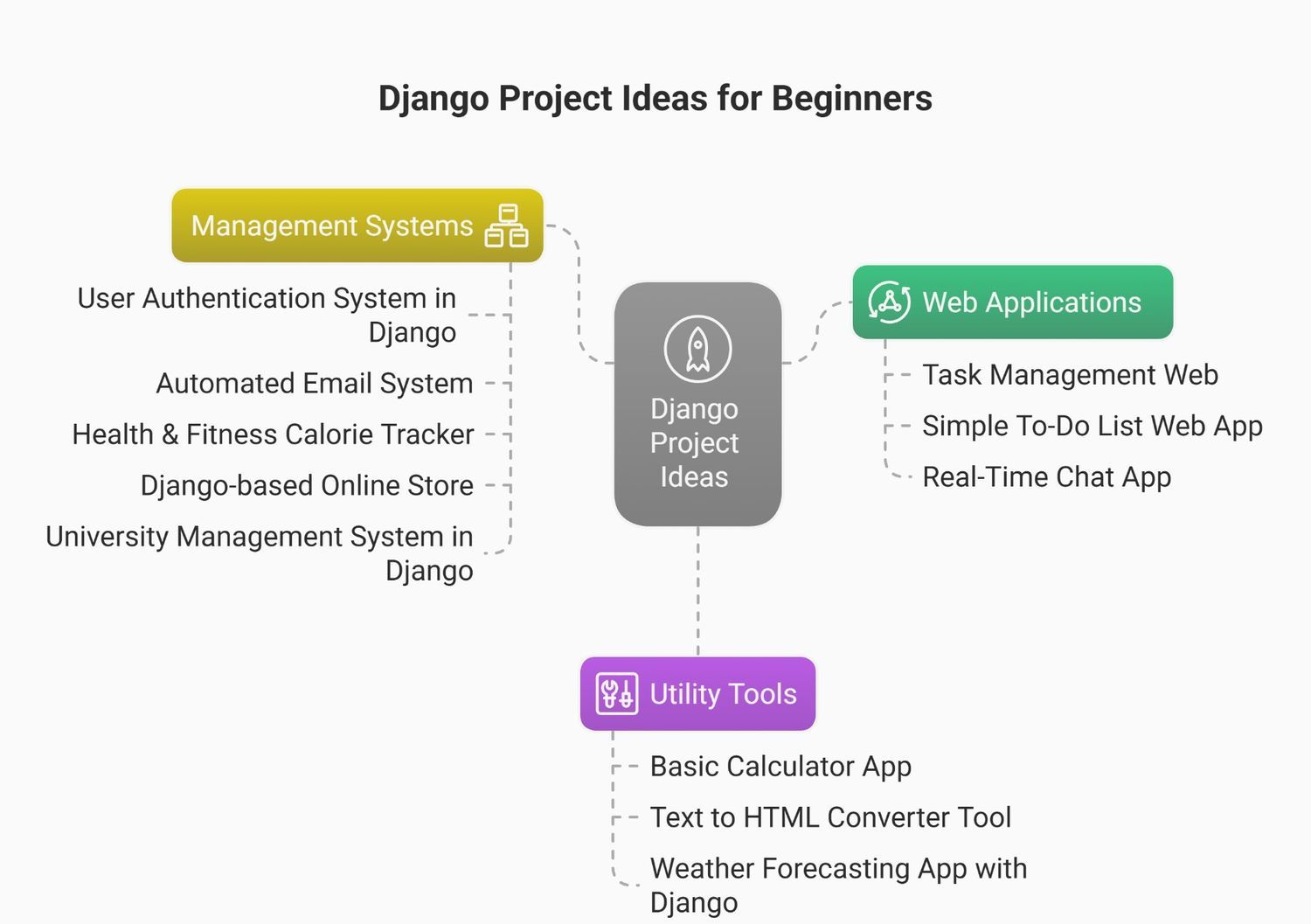 Django Project Ideas for Beginners

Management Systems

User Authentication System in Django

Automated Email System

Health & Fitness Calorie Tracker

Django-based Online Store

University Management System in Django

Django Project Ideas

Web Applications

Task Management Web

Simple To-Do List Web App

Real-Time Chat App

Utility Tools

Basic Calculator App

Text to HTML Converter Tool

Weather Forecasting App with Django